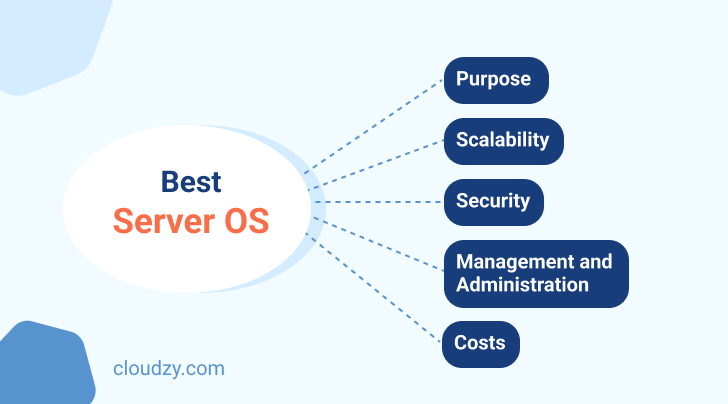 Best
Server OS

Purpose

Scalability

Security

Management and Administration

Costs

cloudzy.com